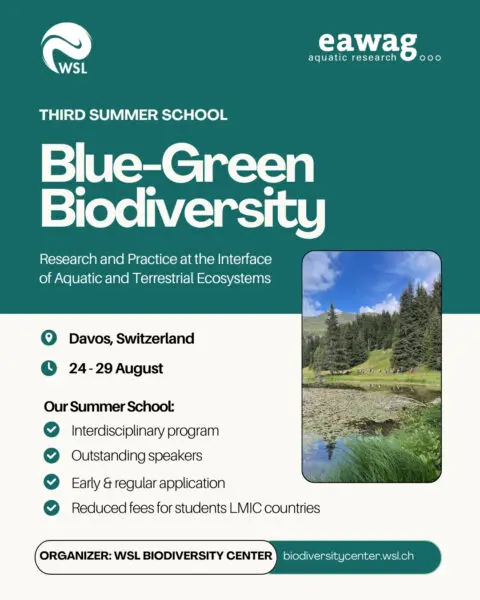 WSL

eawag
aquatic research

THIRD SUMMER SCHOOL

Blue-Green Biodiversity

Research and Practice at the Interface of Aquatic and Terrestrial Ecosystems

Davos, Switzerland

24 - 29 August

Our Summer School:

Interdisciplinary program

Outstanding speakers

Early & regular application

Reduced fees for students LMIC countries

ORGANIZER: WSL BIODIVERSITY CENTER

biodiversitycenter.wsl.ch